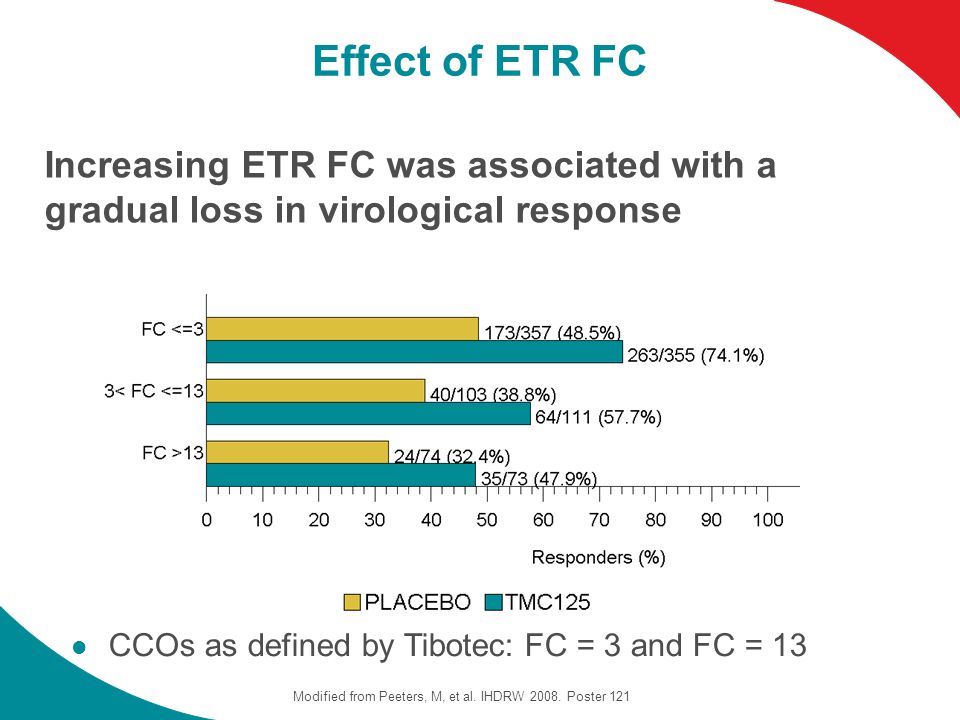 Effect of ETR FC

Increasing ETR FC was associated with a gradual loss in virological response

FC <=3
173/357 (48.5%)
263/355 (74.1%)
3< FC <=13
40/103 (38.8%)
64/111 (57.7%)
FC >13
24/74 (32.4%)
35/73 (47.9%)

0 10 20 30 40 50 60 70 80 90 100

Responders (%)

PLACEBO TMC125

● CCOs as defined by Tibotec: FC = 3 and FC = 13

Modified from Peeters, M, et al. IHDRW 2008. Poster 121